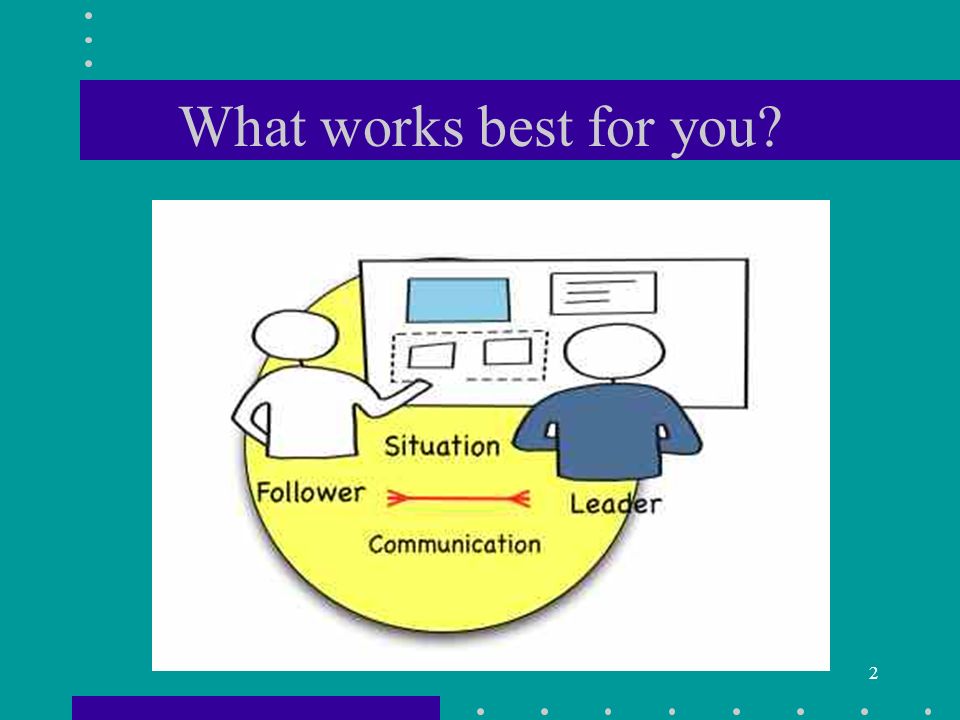 What works best for you?

Situation

Follower

Leader

Communication

2